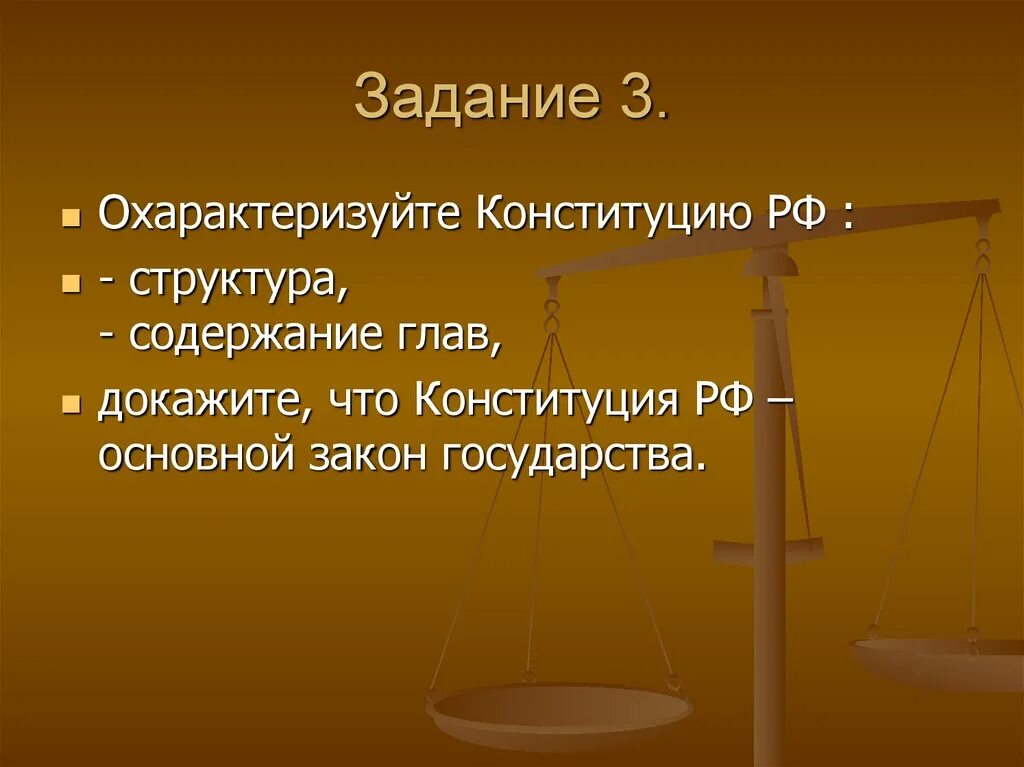 Задание 3.

- Охарактеризуйте Конституцию РФ :
- - структура,
  - содержание глав,
- докажите, что Конституция РФ – основной закон государства.